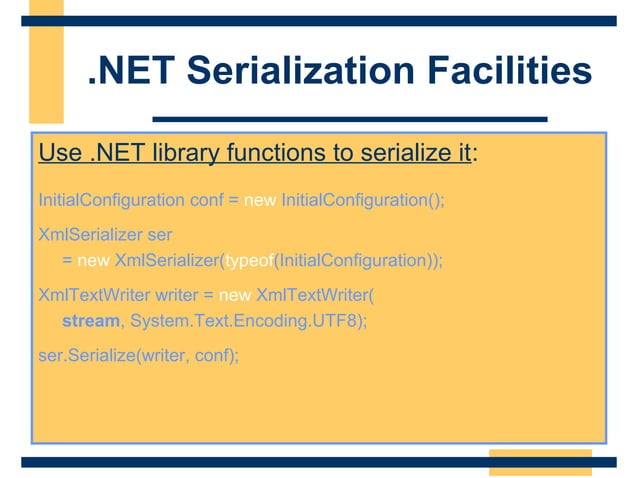 .NET Serialization Facilities

Use .NET library functions to serialize it:

InitialConfiguration conf = new InitialConfiguration();

XmlSerializer ser
= new XmlSerializer(typeof(InitialConfiguration));

XmlTextWriter writer = new XmlTextWriter(
stream, System.Text.Encoding.UTF8);

ser.Serialize(writer, conf);